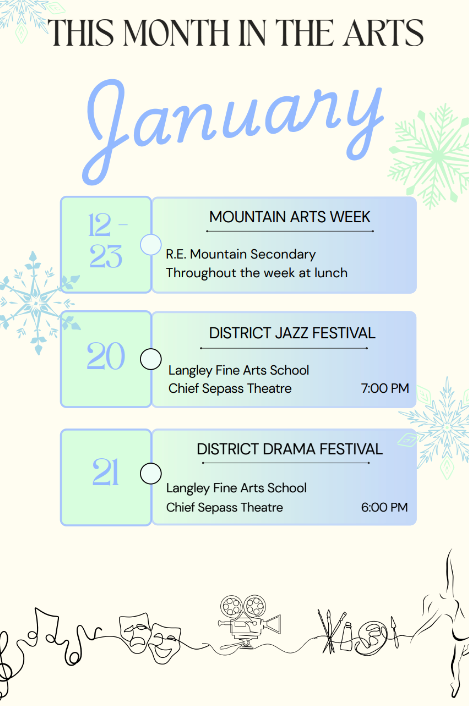 THIS MONTH IN THE ARTS

January

12 - 23

MOUNTAIN ARTS WEEK

R.E. Mountain Secondary
Throughout the week at lunch

20

DISTRICT JAZZ FESTIVAL

Langley Fine Arts School
Chief Sepass Theatre 7:00 PM

21

DISTRICT DRAMA FESTIVAL

Langley Fine Arts School
Chief Sepass Theatre 6:00 PM